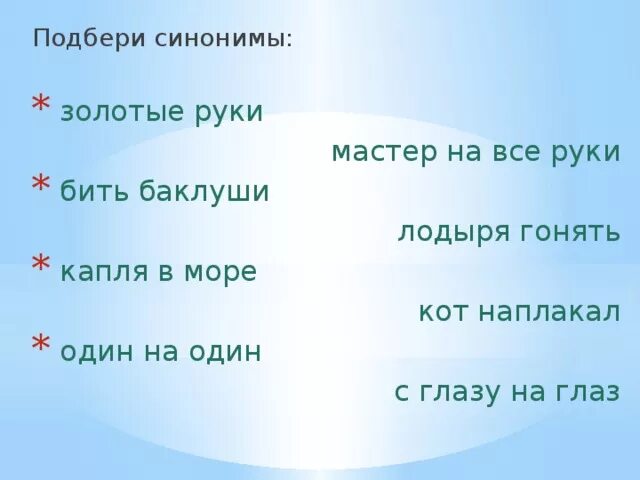 Подбери синонимы:

* золотые руки

мастер на все руки

* бить баклуши

лодыря гонять

* капля в море

кот наплакал

* один на один

с глазу на глаз